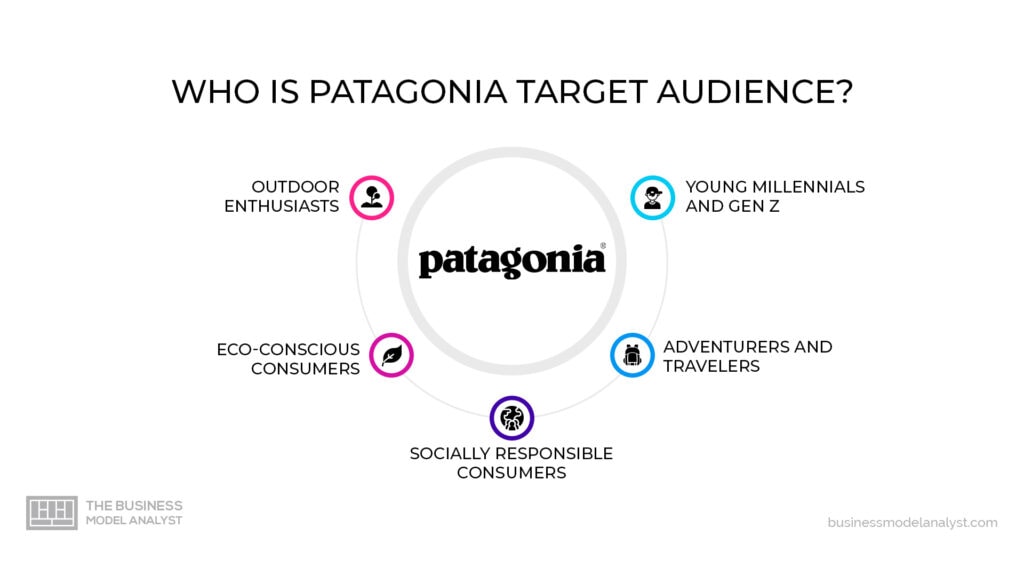 WHO IS PATAGONIA TARGET AUDIENCE?

OUTDOOR ENTHUSIASTS

YOUNG MILLENNIALS AND GEN Z

patagonia®

ECO-CONSCIOUS CONSUMERS

ADVENTURERS AND TRAVELERS

SOCIALLY RESPONSIBLE CONSUMERS

THE BUSINESS MODEL ANALYST

businessmodelanalyst.com